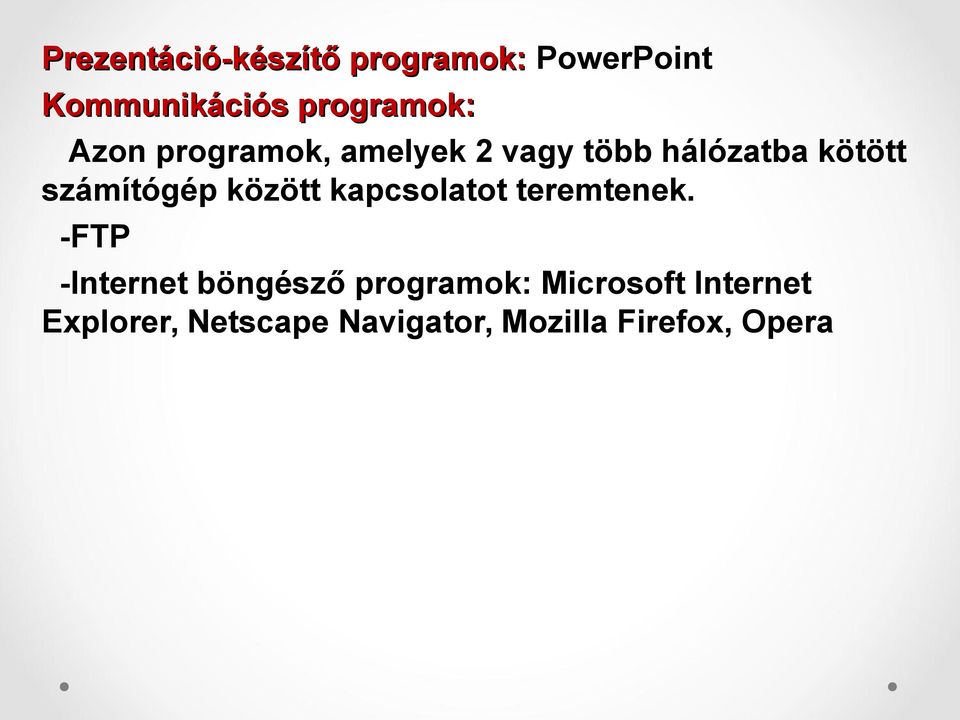 Prezentáció-készítő programok: PowerPoint

Kommunikációs programok:

Azon programok, amelyek 2 vagy több hálózatba kötött számítógép között kapcsolatot teremtenek.

-FTP

-Internet böngésző programok: Microsoft Internet Explorer, Netscape Navigator, Mozilla Firefox, Opera